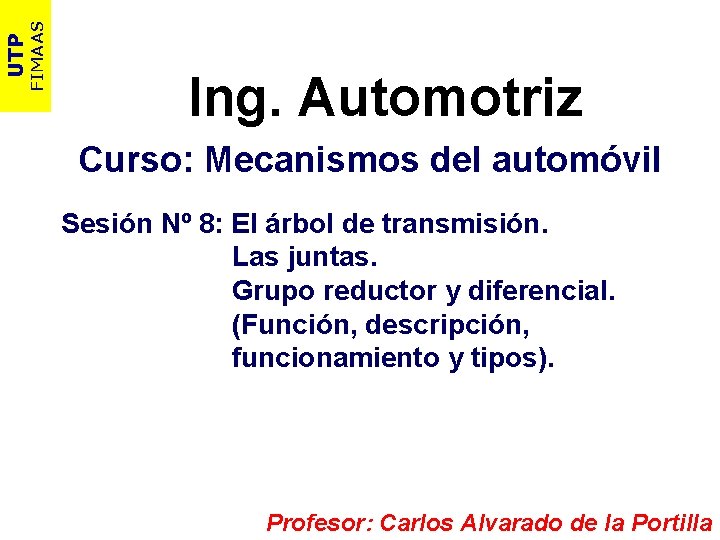 UTP
FIMAAS

Ing. Automotriz

Curso: Mecanismos del automóvil

Sesión Nº 8: El árbol de transmisión.
Las juntas.
Grupo reductor y diferencial.
(Función, descripción, funcionamiento y tipos).

Profesor: Carlos Alvarado de la Portilla